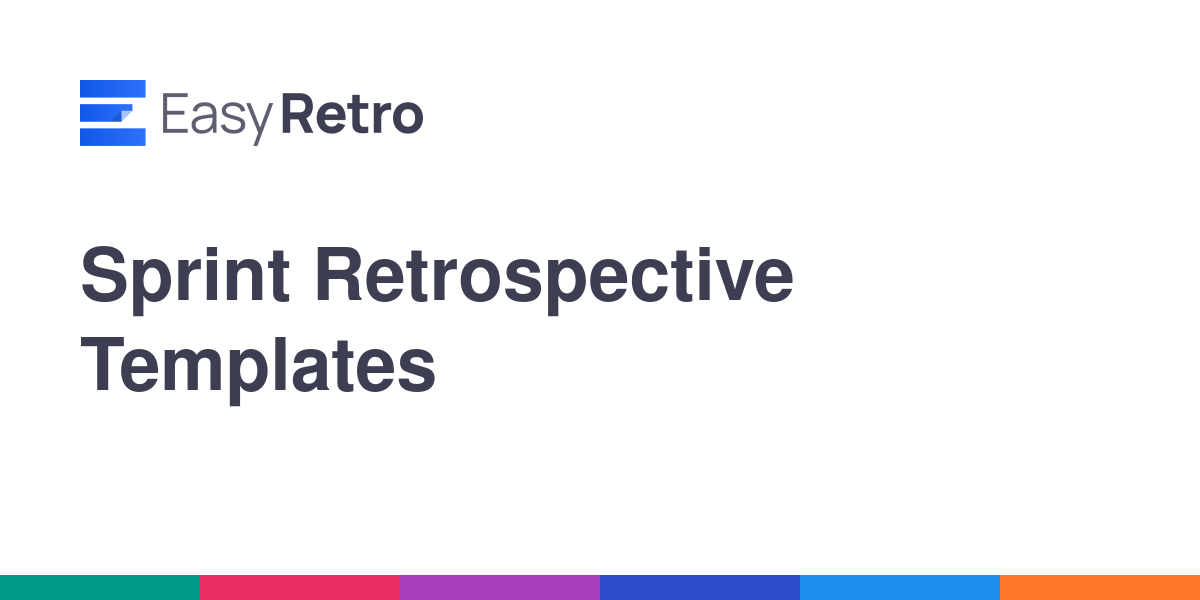 EasyRetro

Sprint Retrospective Templates